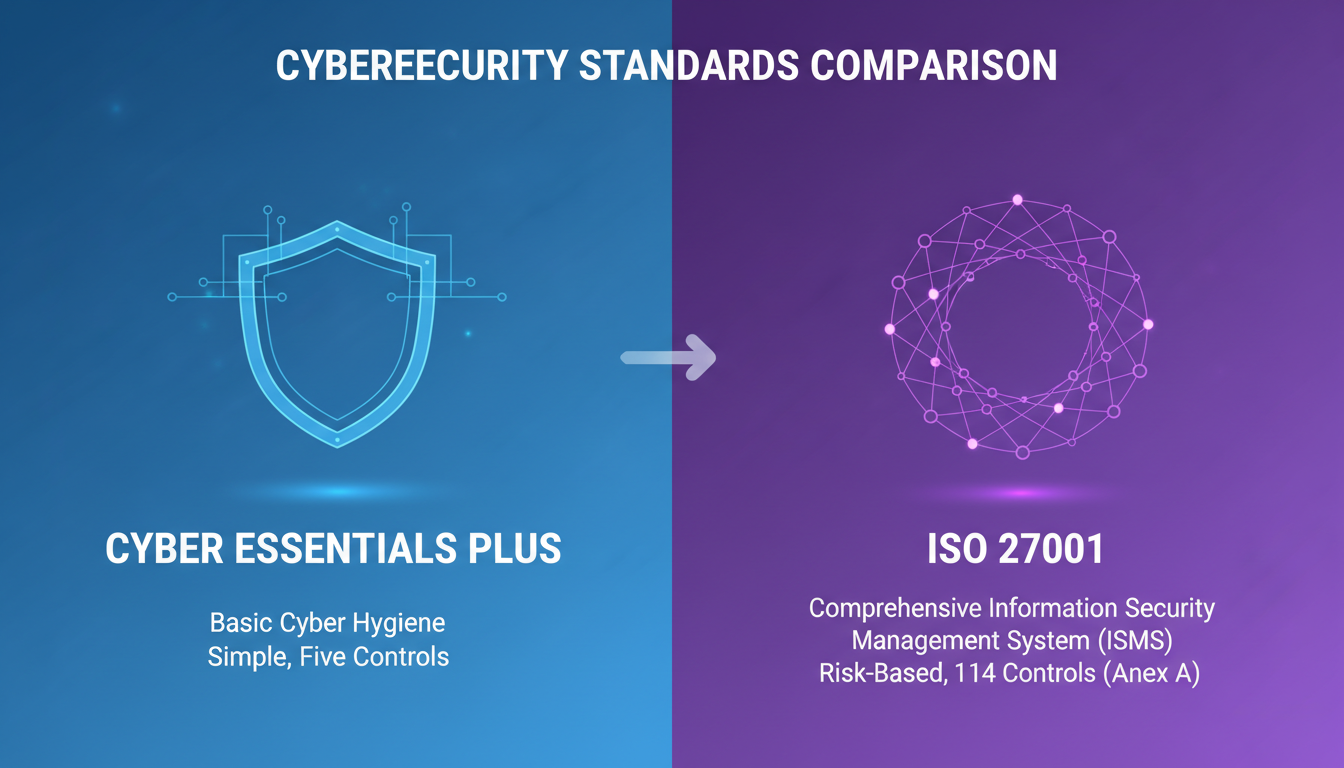 CYBEREECURITY STANDARDS COMPARISON

CYBER ESSENTIALS PLUS

Basic Cyber Hygiene
Simple, Five Controls

ISO 27001

Comprehensive Information Security Management System (ISMS)
Risk-Based, 114 Controls (Anex A)